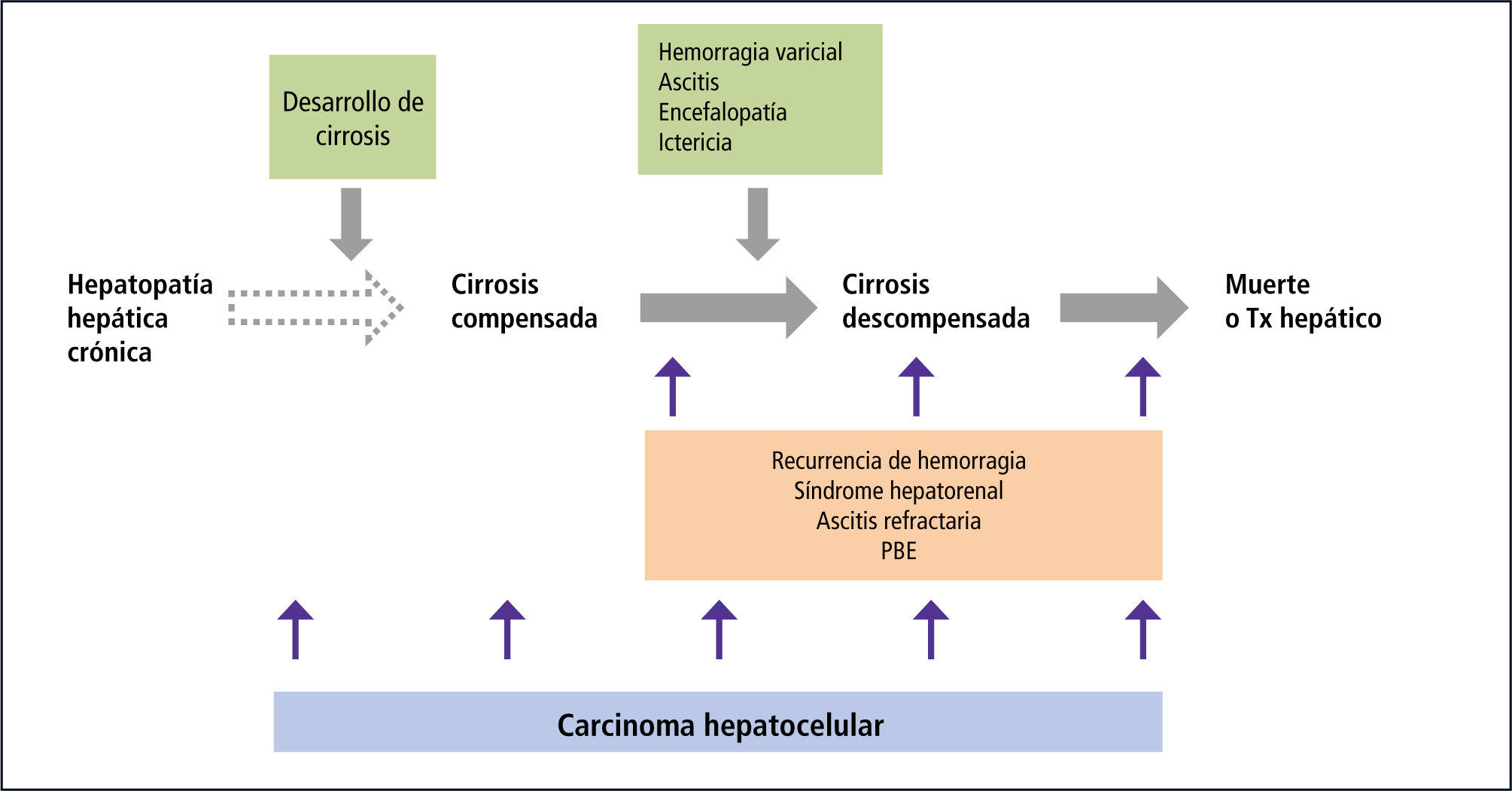 Desarrollo de cirrosis

Hemorragia varicial
Ascitis
Encefalopatía
Ictericia

Hepatopatía hepática crónica

Cirrosis compensada

Cirrosis descompensada

Muerte o Tx hepático

Recurrencia de hemorragia
Síndrome hepatorenal
Ascitis refractaria
PBE

Carcinoma hepatocelular